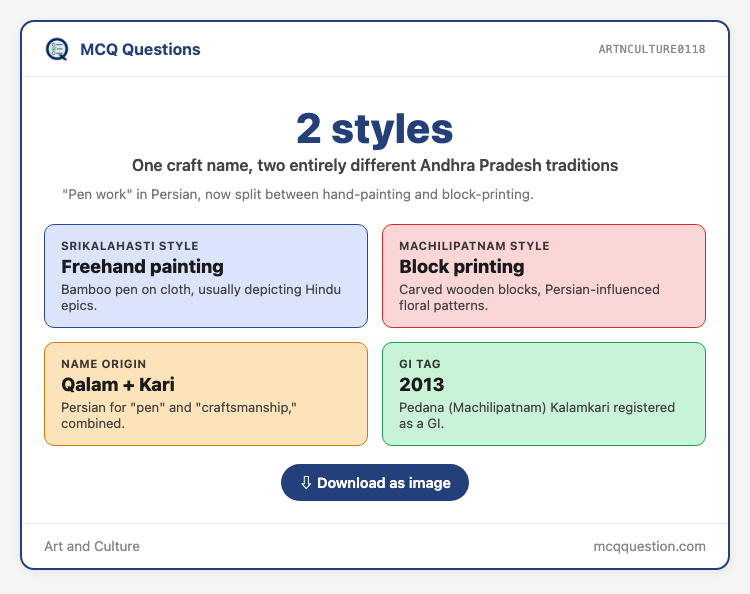 MCQ Questions

ARTNCULTURE0118

2 styles

One craft name, two entirely different Andhra Pradesh traditions

"Pen work" in Persian, now split between hand-painting and block-printing.

SRIKALAHASTI STYLE
Freehand painting
Bamboo pen on cloth, usually depicting Hindu epics.

MACHILIPATNAM STYLE
Block printing
Carved wooden blocks, Persian-influenced floral patterns.

NAME ORIGIN
Qalam + Kari
Persian for "pen" and "craftsmanship," combined.

GI TAG
2013
Pedana (Machilipatnam) Kalamkari registered as a GI.

⇩ Download as image

Art and Culture

mcqquestion.com